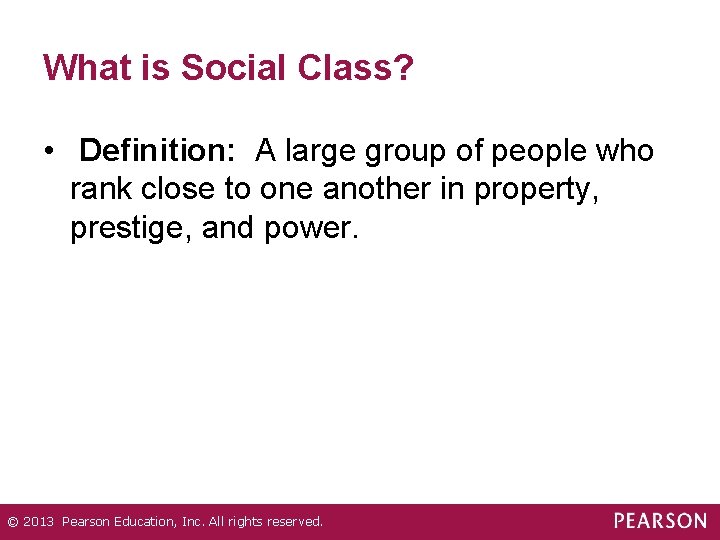 What is Social Class?

• Definition: A large group of people who rank close to one another in property, prestige, and power.

© 2013 Pearson Education, Inc. All rights reserved.

PEARSON